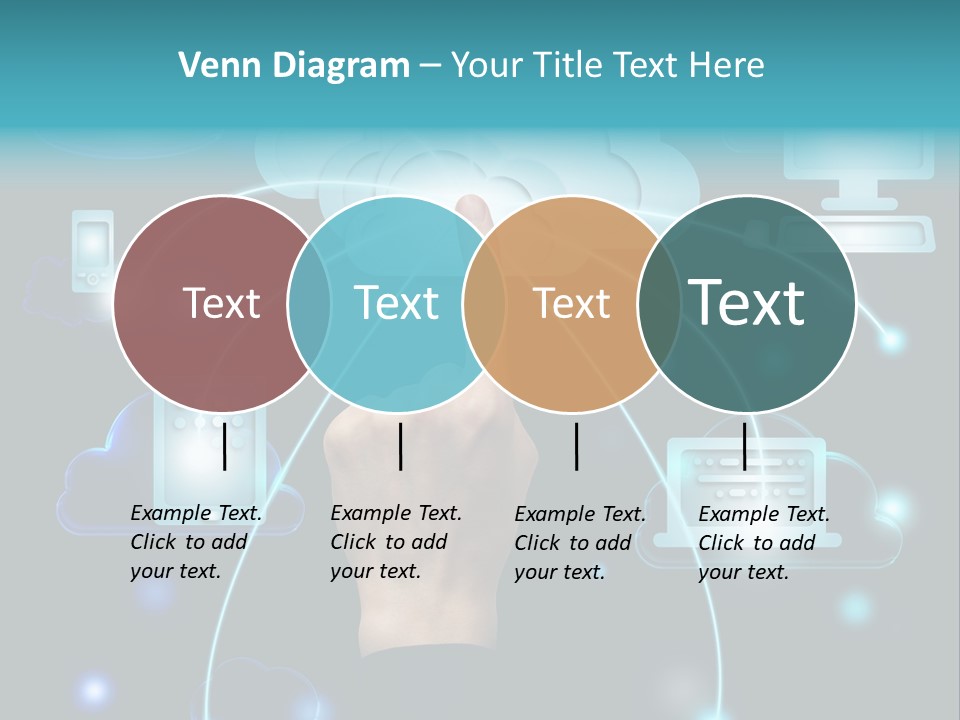 Venn Diagram – Your Title Text Here

Text

Text

Text

Text

Example Text. Click to add your text.

Example Text. Click to add your text.

Example Text. Click to add your text.

Example Text. Click to add your text.